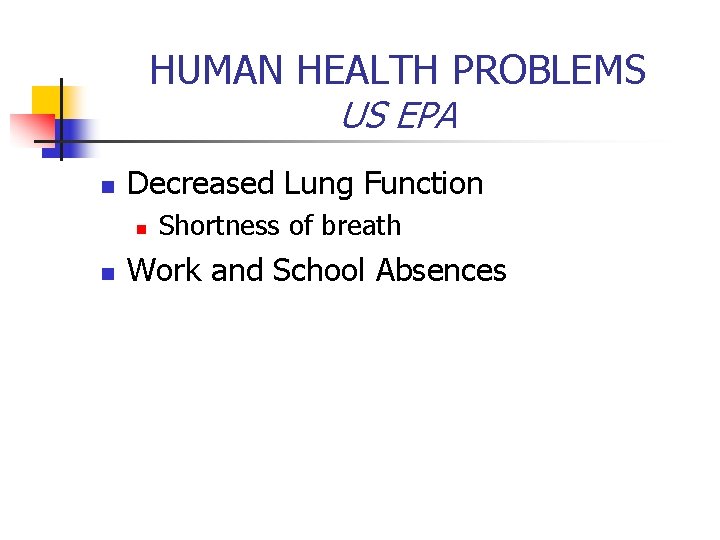 HUMAN HEALTH PROBLEMS
US EPA

- Decreased Lung Function
  - Shortness of breath
- Work and School Absences